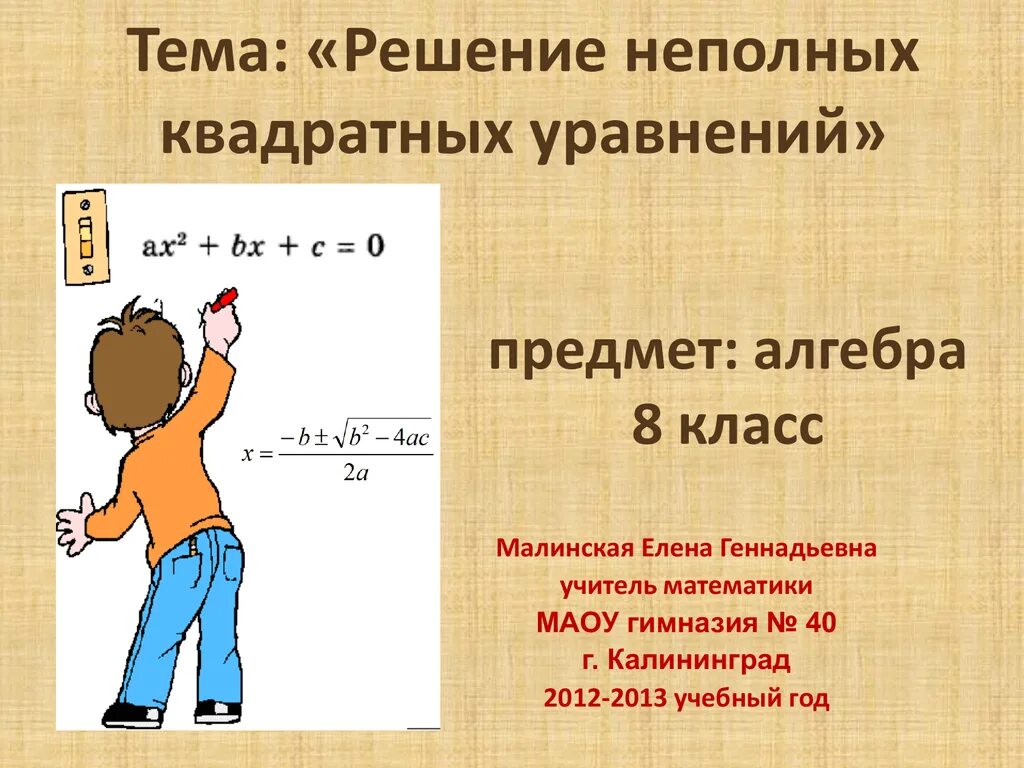 Тема: «Решение неполных квадратных уравнений»

$ax^2 + bx + c = 0$

$x = \frac{-b \pm \sqrt{b^2 - 4ac}}{2a}$

предмет: алгебра
8 класс

Малинская Елена Геннадьевна
учитель математики
МАОУ гимназия № 40
г. Калининград
2012-2013 учебный год